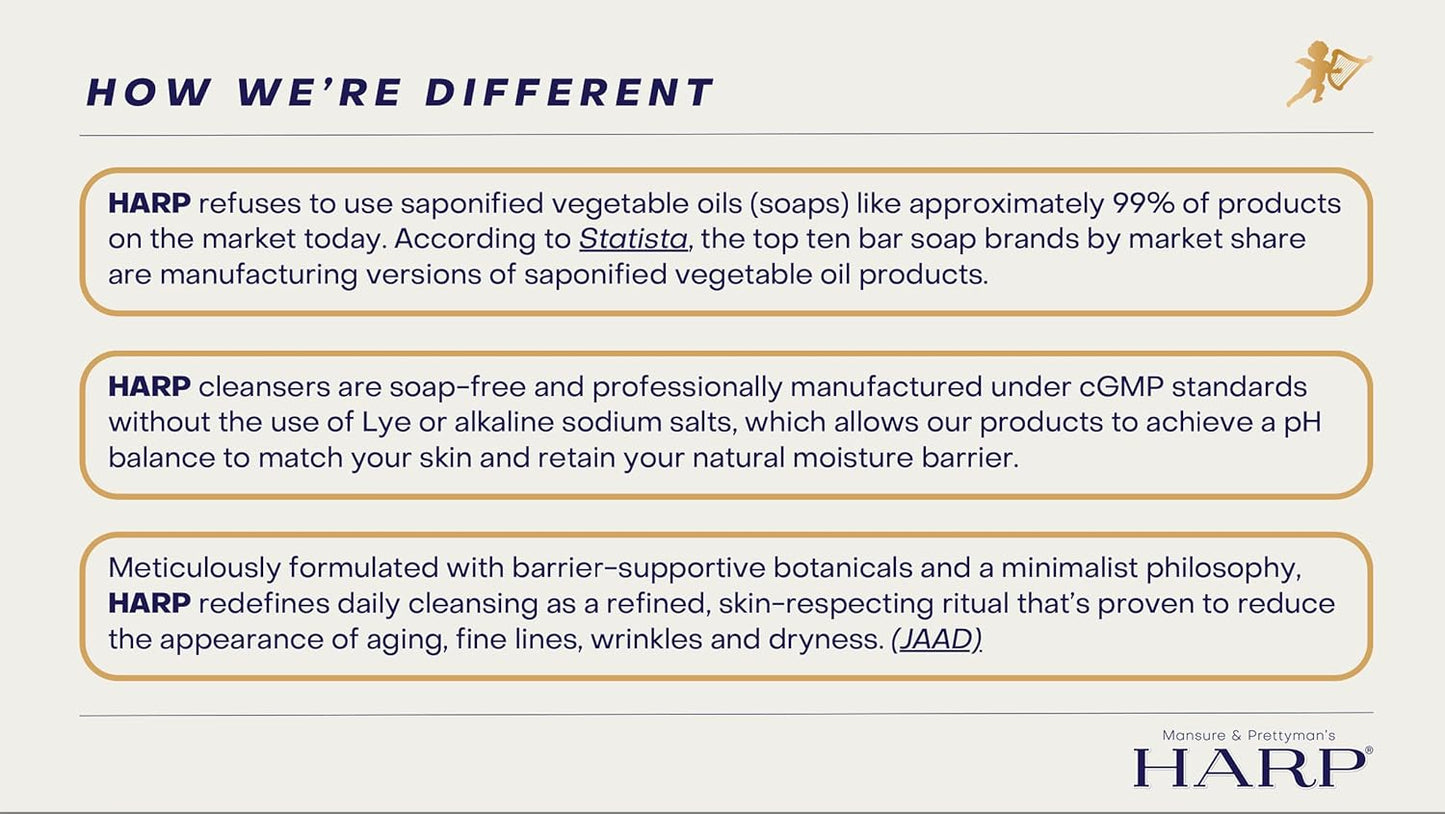 HOW WE'RE DIFFERENT

HARP refuses to use saponified vegetable oils (soaps) like approximately 99% of products on the market today. According to Statista, the top ten bar soap brands by market share are manufacturing versions of saponified vegetable oil products.

HARP cleansers are soap-free and professionally manufactured under cGMP standards without the use of Lye or alkaline sodium salts, which allows our products to achieve a pH balance to match your skin and retain your natural moisture barrier.

Meticulously formulated with barrier-supportive botanicals and a minimalist philosophy, HARP redefines daily cleansing as a refined, skin-respecting ritual that's proven to reduce the appearance of aging, fine lines, wrinkles and dryness. (JAAD)

Mansure & Prettyman's
HARP®